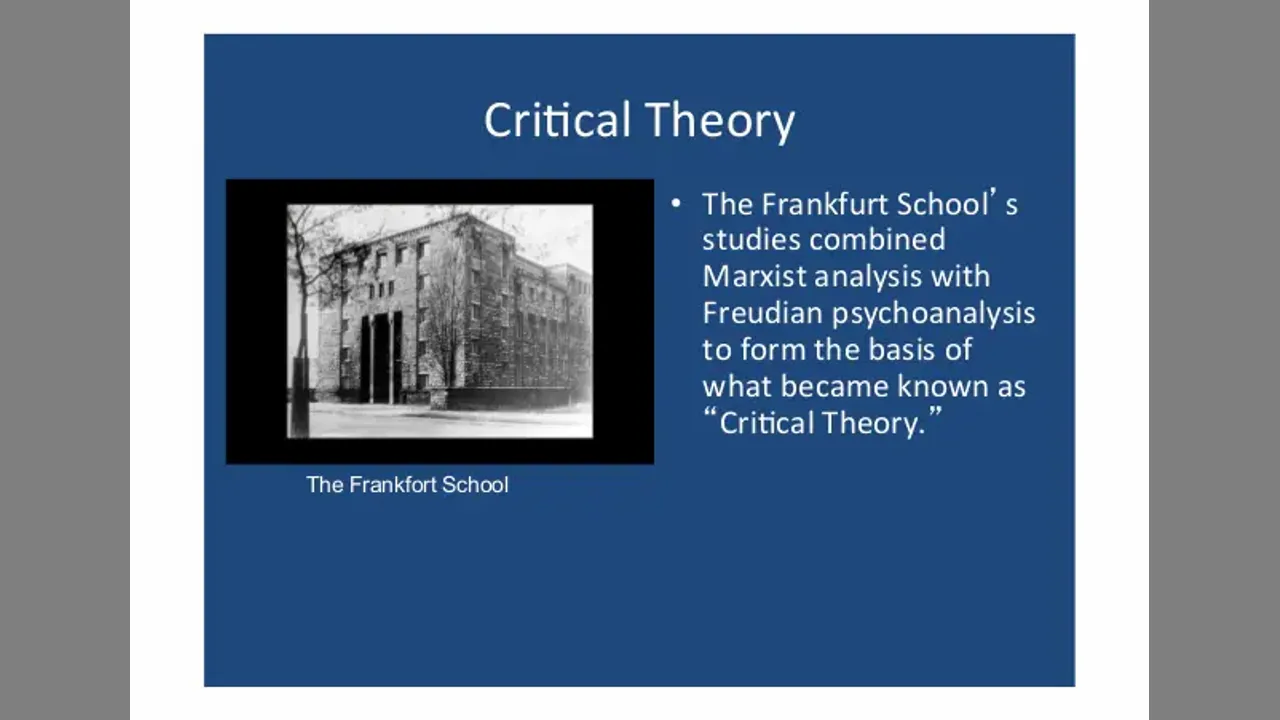 Critical Theory

The Frankfort School

• The Frankfurt School's studies combined Marxist analysis with Freudian psychoanalysis to form the basis of what became known as "Critical Theory."